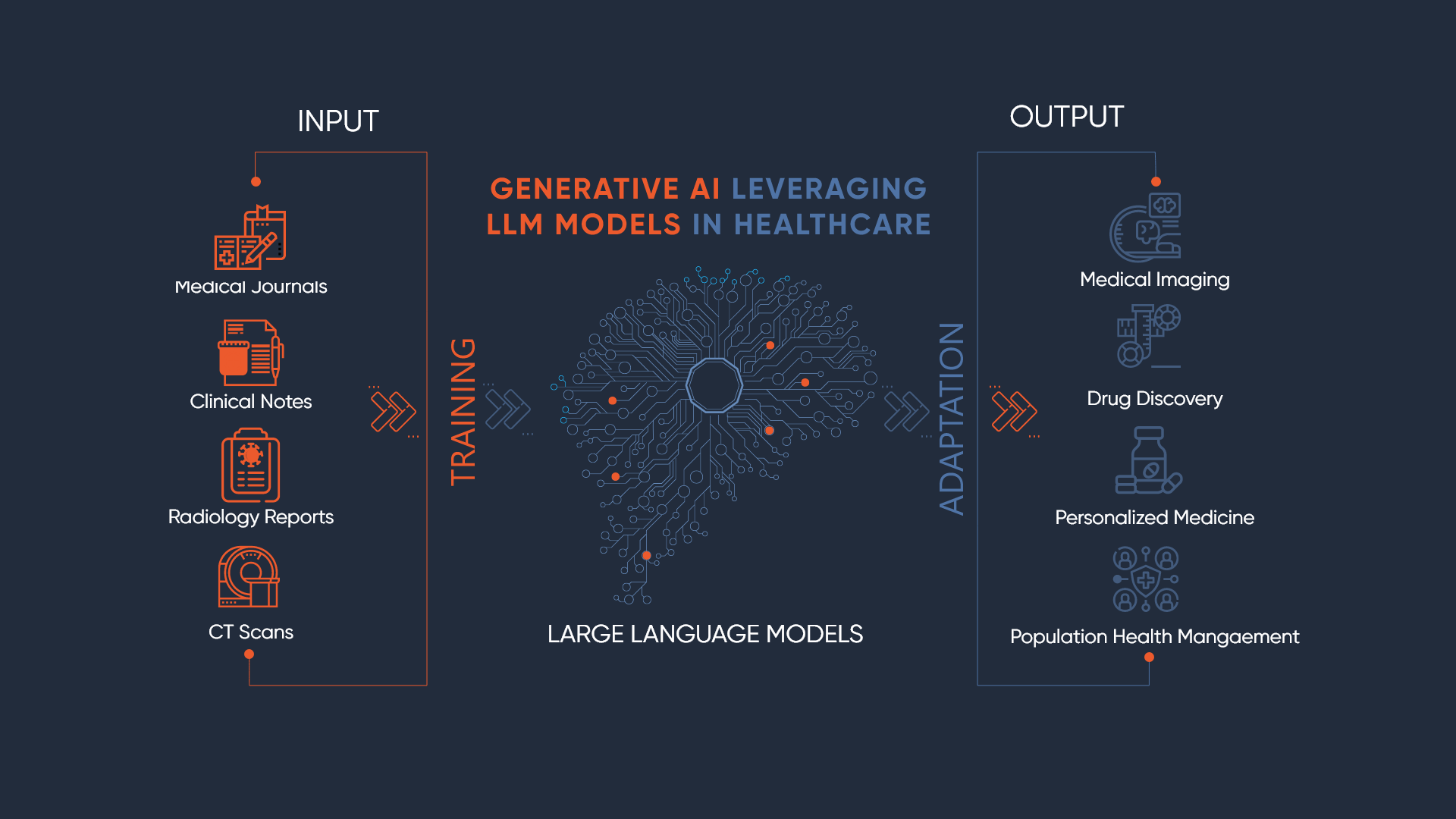 INPUT

Medical Journals

Clinical Notes

Radiology Reports

CT Scans

TRAINING

GENERATIVE AI LEVERAGING LLM MODELS IN HEALTHCARE

LARGE LANGUAGE MODELS

ADAPTATION

OUTPUT

Medical Imaging

Drug Discovery

Personalized Medicine

Population Health Mangaement